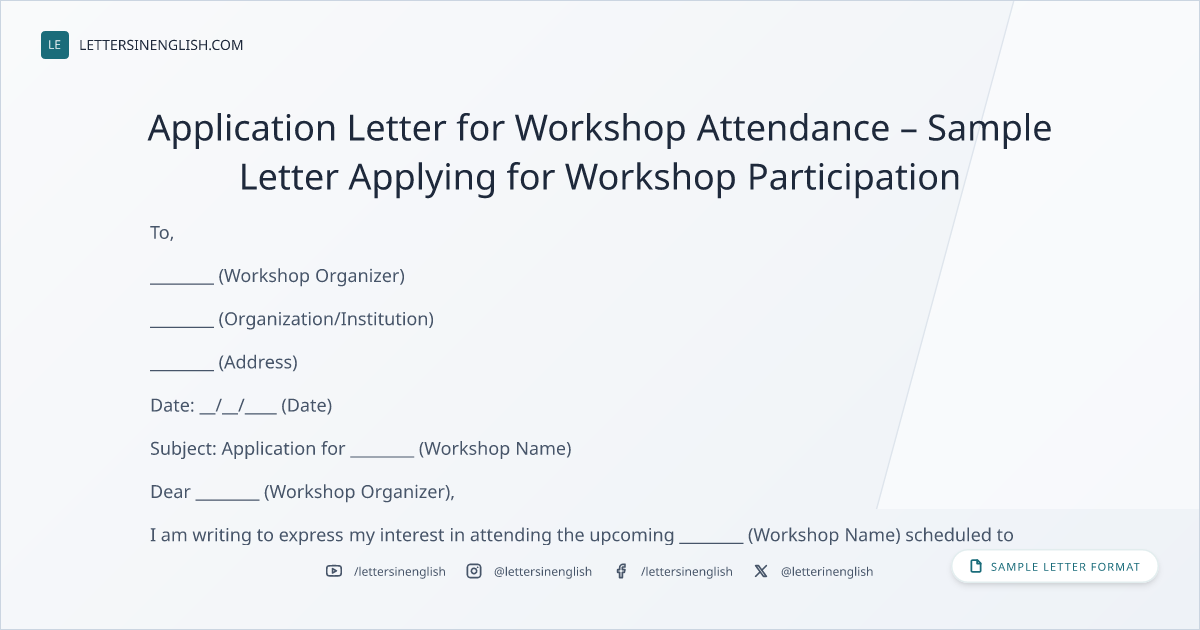 LE LETTERSINENGLISH.COM

Application Letter for Workshop Attendance – Sample Letter Applying for Workshop Participation

To,

________ (Workshop Organizer)

________ (Organization/Institution)

________ (Address)

Date: __/__/____ (Date)

Subject: Application for ________ (Workshop Name)

Dear ________ (Workshop Organizer),

I am writing to express my interest in attending the upcoming ________ (Workshop Name) scheduled to

/lettersinenglish @lettersinenglish /lettersinenglish @letterinenglish

SAMPLE LETTER FORMAT